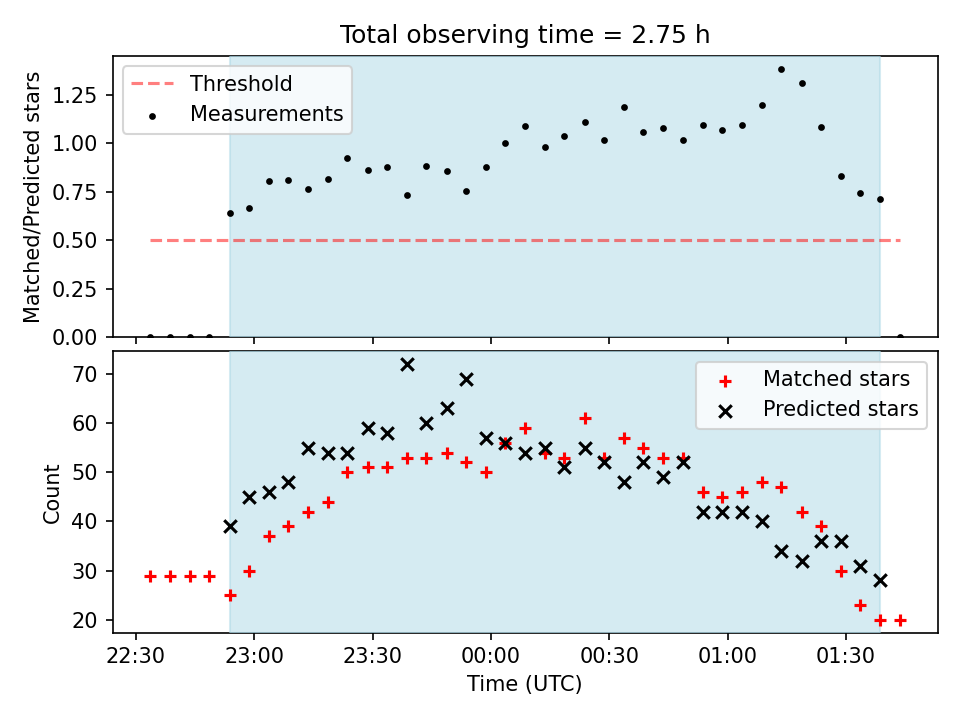 Total observing time = 2.75 h

Threshold
Measurements

Matched/Predicted stars

1.25
1.00
0.75
0.50
0.25
0.00

Matched stars
Predicted stars

Count

70
60
50
40
30
20

22:30 23:00 23:30 00:00 00:30 01:00 01:30

Time (UTC)